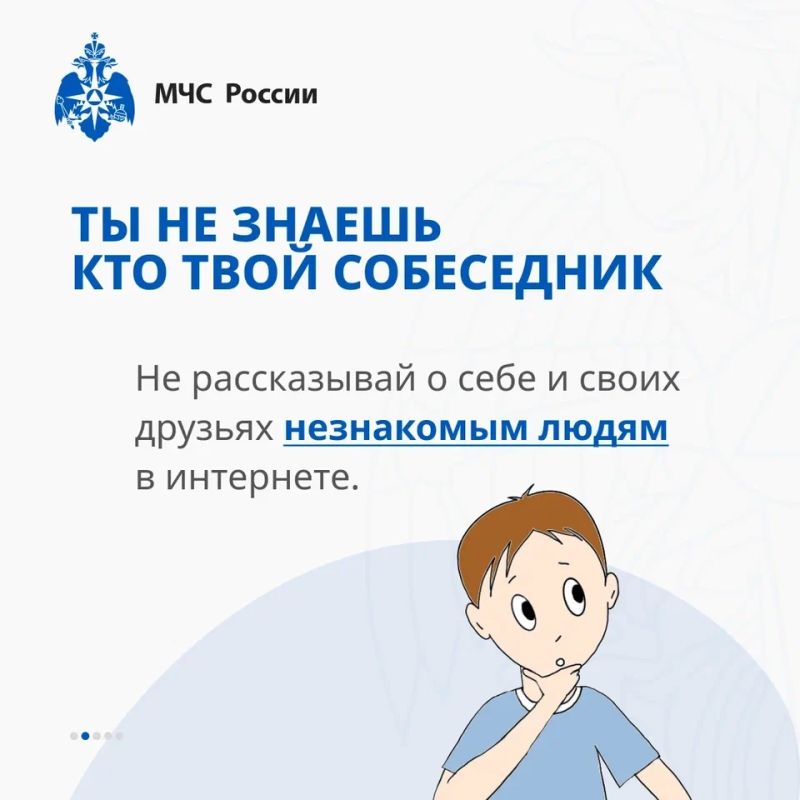 МЧС России

ТЫ НЕ ЗНАЕШЬ
КТО ТВОЙ СОБЕСЕДНИК

Не рассказывай о себе и своих друзьях незнакомым людям в интернете.